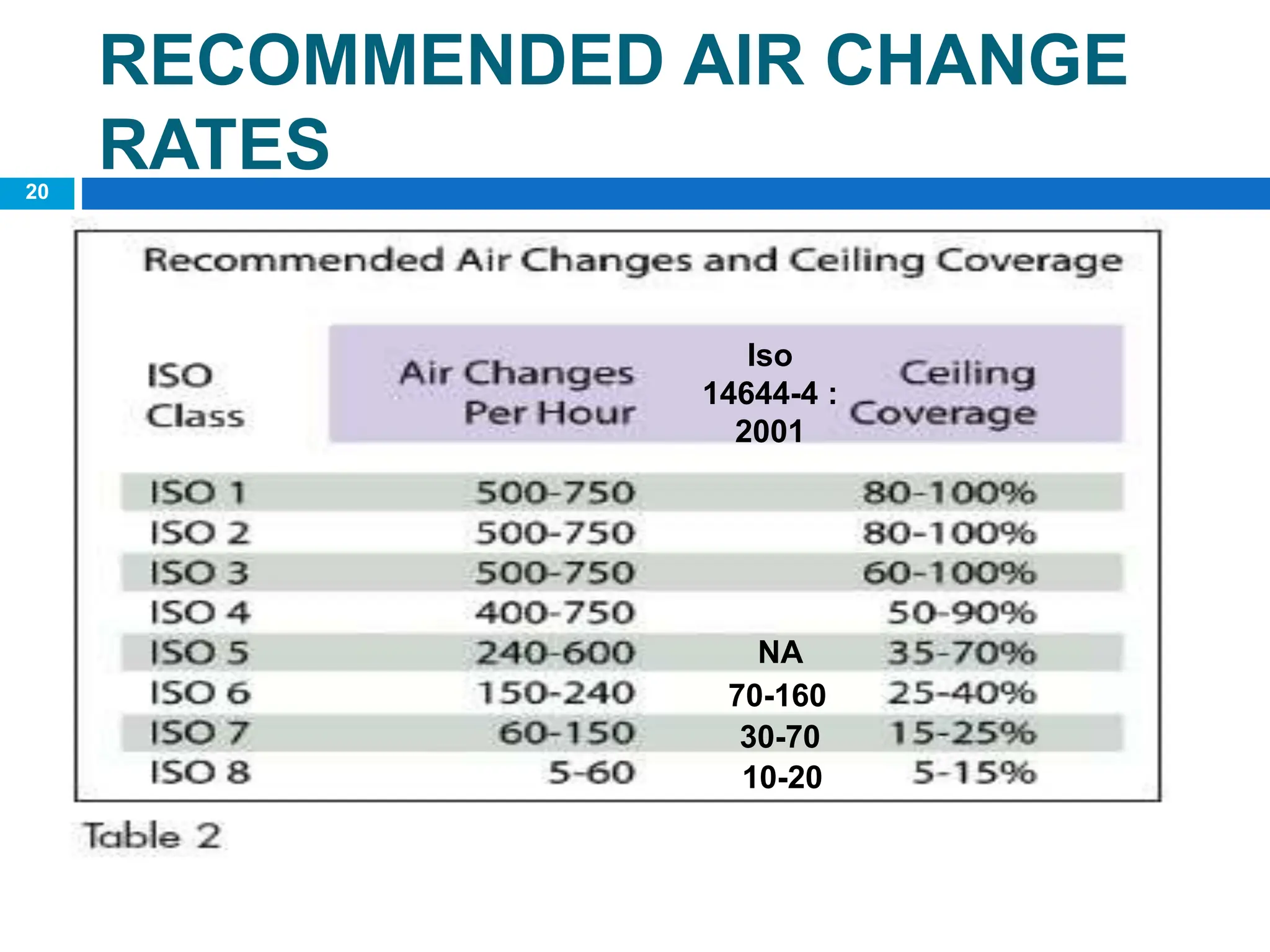 RECOMMENDED AIR CHANGE RATES

20

Recommended Air Changes and Ceiling Coverage

| ISO Class | Air Changes Per Hour | Iso 14644-4 : 2001 | Ceiling Coverage |
|---|---|---|---|
| ISO 1 | 500-750 | | 80-100% |
| ISO 2 | 500-750 | | 80-100% |
| ISO 3 | 500-750 | | 60-100% |
| ISO 4 | 400-750 | | 50-90% |
| ISO 5 | 240-600 | NA | 35-70% |
| ISO 6 | 150-240 | 70-160 | 25-40% |
| ISO 7 | 60-150 | 30-70 | 15-25% |
| ISO 8 | 5-60 | 10-20 | 5-15% |

Table 2